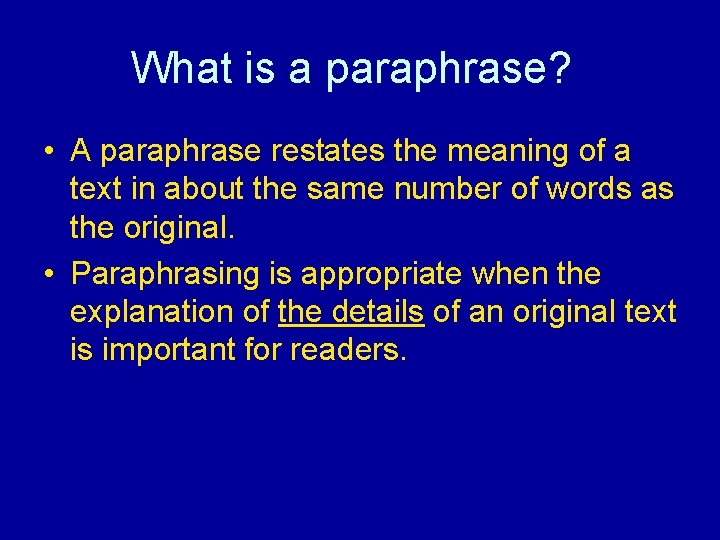 What is a paraphrase?

• A paraphrase restates the meaning of a text in about the same number of words as the original.

• Paraphrasing is appropriate when the explanation of the details of an original text is important for readers.